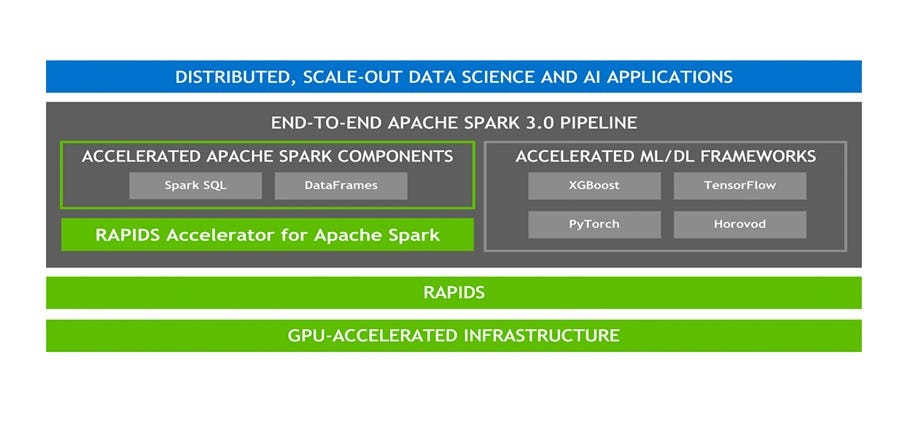 DISTRIBUTED, SCALE-OUT DATA SCIENCE AND AI APPLICATIONS

END-TO-END APACHE SPARK 3.0 PIPELINE

ACCELERATED APACHE SPARK COMPONENTS

Spark SQL

DataFrames

RAPIDS Accelerator for Apache Spark

ACCELERATED ML/DL FRAMEWORKS

XGBoost

TensorFlow

PyTorch

Horovod

RAPIDS

GPU-ACCELERATED INFRASTRUCTURE